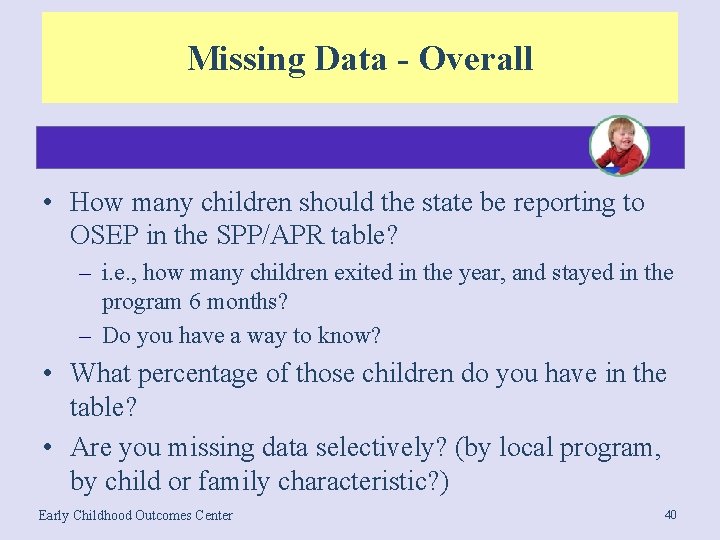 Missing Data - Overall

• How many children should the state be reporting to OSEP in the SPP/APR table?

– i.e., how many children exited in the year, and stayed in the program 6 months?

– Do you have a way to know?

• What percentage of those children do you have in the table?

• Are you missing data selectively? (by local program, by child or family characteristic?)

Early Childhood Outcomes Center

40